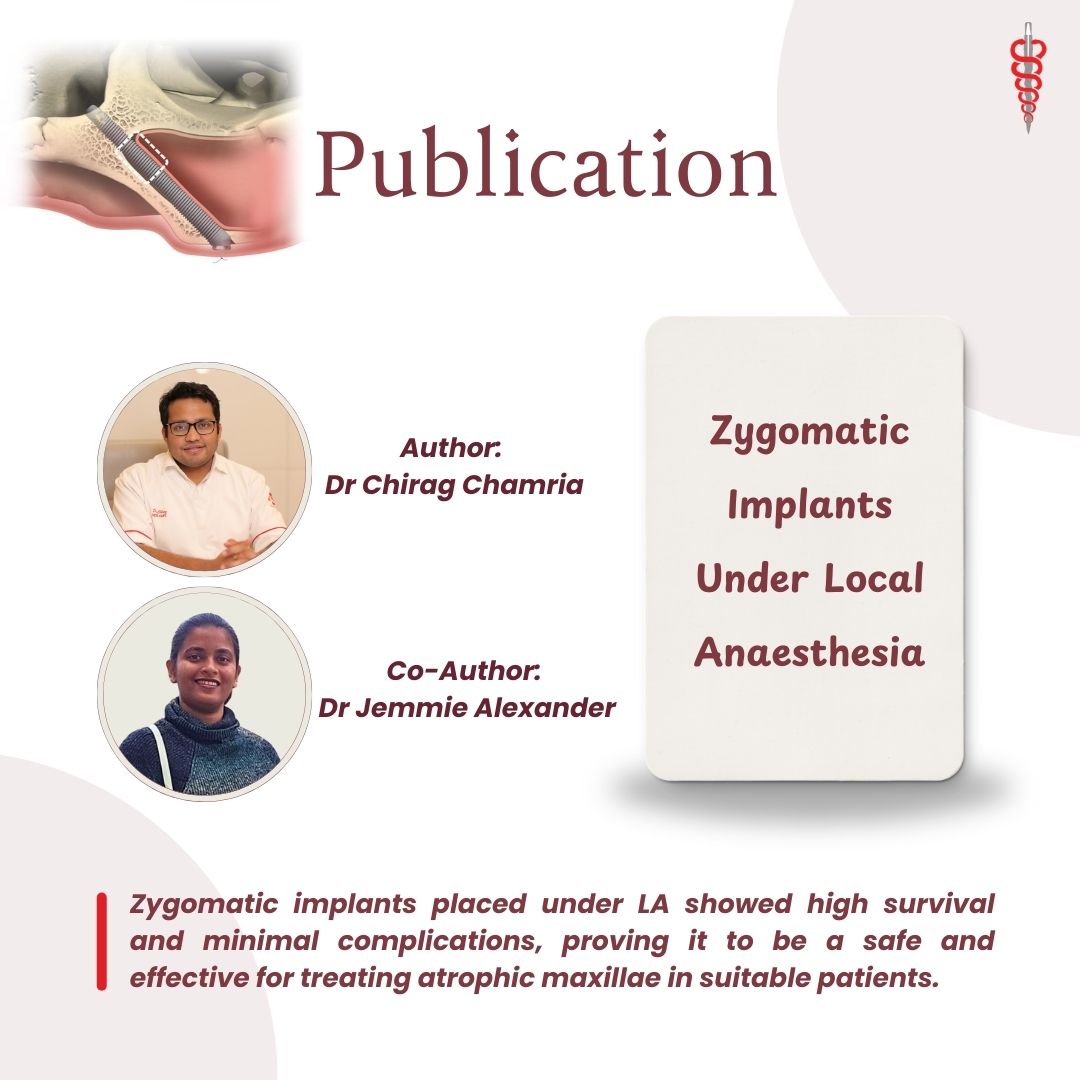 Publication

Author:
Dr Chirag Chamria

Co-Author:
Dr Jemmie Alexander

Zygomatic Implants Under Local Anaesthesia

Zygomatic implants placed under LA showed high survival and minimal complications, proving it to be a safe and effective for treating atrophic maxillae in suitable patients.